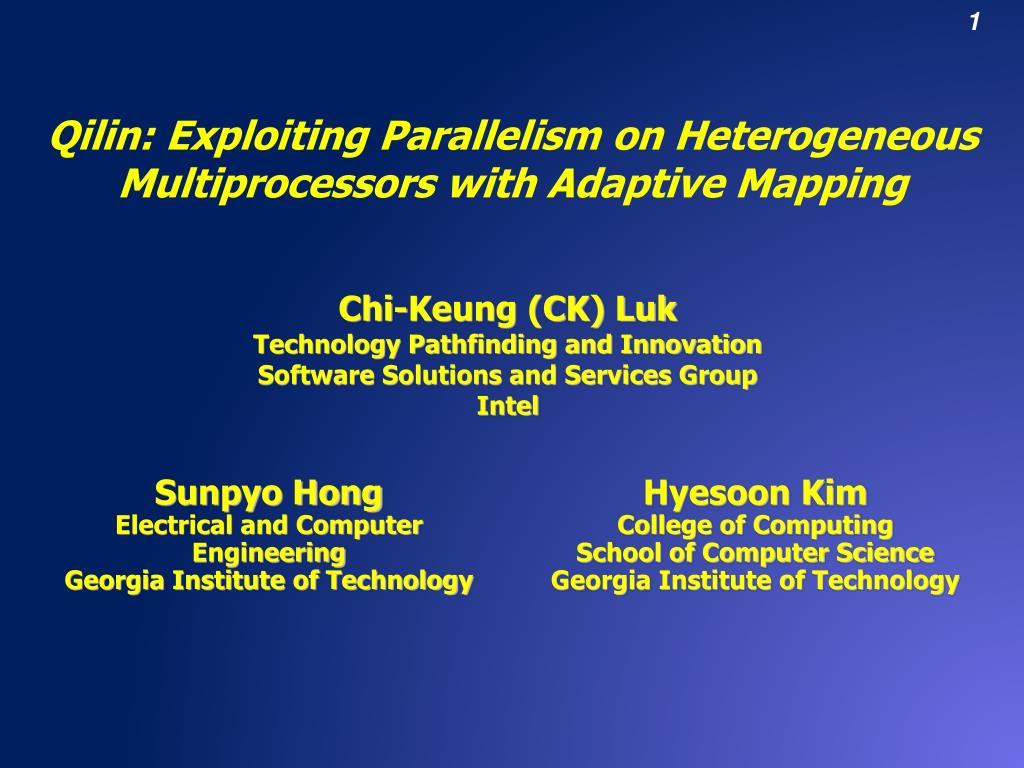 1

Qilin: Exploiting Parallelism on Heterogeneous Multiprocessors with Adaptive Mapping

Chi-Keung (CK) Luk
Technology Pathfinding and Innovation
Software Solutions and Services Group
Intel

Sunpyo Hong
Electrical and Computer Engineering
Georgia Institute of Technology

Hyesoon Kim
College of Computing
School of Computer Science
Georgia Institute of Technology